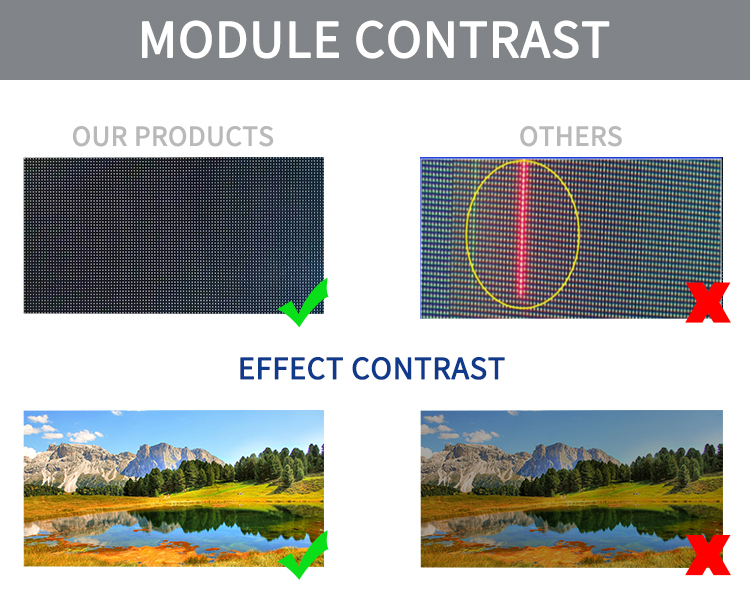 MODULE CONTRAST

OUR PRODUCTS

OTHERS

EFFECT CONTRAST